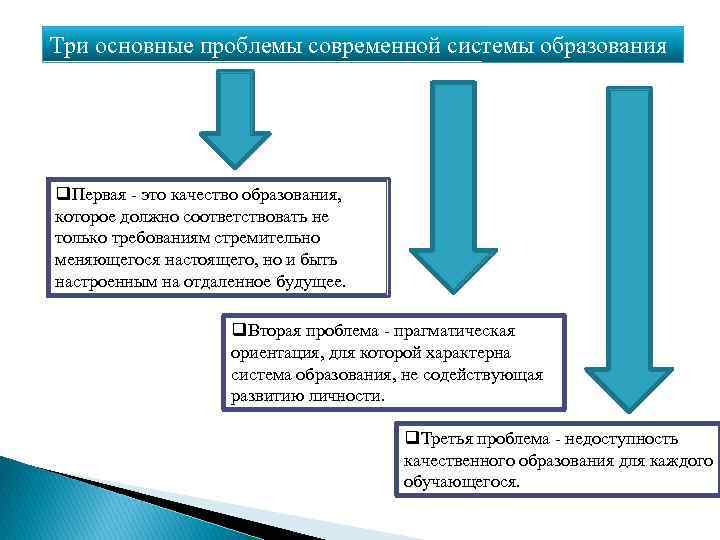 Три основные проблемы современной системы образования

❑Первая - это качество образования, которое должно соответствовать не только требованиям стремительно меняющегося настоящего, но и быть настроенным на отдаленное будущее.

❑Вторая проблема - прагматическая ориентация, для которой характерна система образования, не содействующая развитию личности.

❑Третья проблема - недоступность качественного образования для каждого обучающегося.